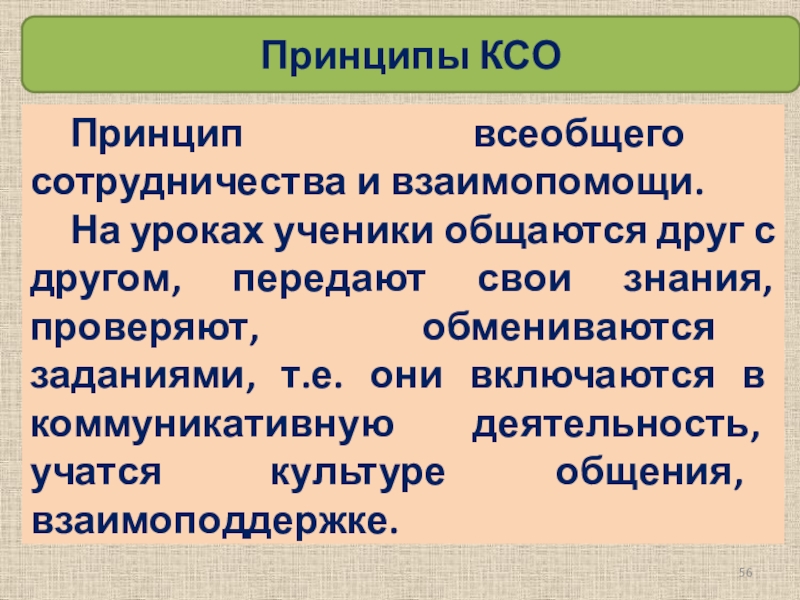 Принципы КСО

Принцип всеобщего сотрудничества и взаимопомощи.

На уроках ученики общаются друг с другом, передают свои знания, проверяют, обмениваются заданиями, т.е. они включаются в коммуникативную деятельность, учатся культуре общения, взаимоподдержке.

56